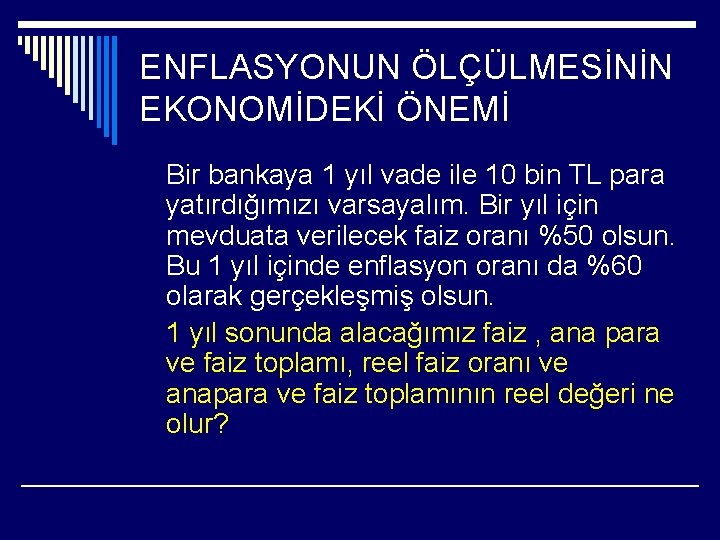 ENFLASYONUN ÖLÇÜLMESİNİN EKONOMİDEKİ ÖNEMİ

Bir bankaya 1 yıl vade ile 10 bin TL para yatırdığımızı varsayalım. Bir yıl için mevduata verilecek faiz oranı %50 olsun. Bu 1 yıl içinde enflasyon oranı da %60 olarak gerçekleşmiş olsun.

1 yıl sonunda alacağımız faiz , ana para ve faiz toplamı, reel faiz oranı ve anapara ve faiz toplamının reel değeri ne olur?